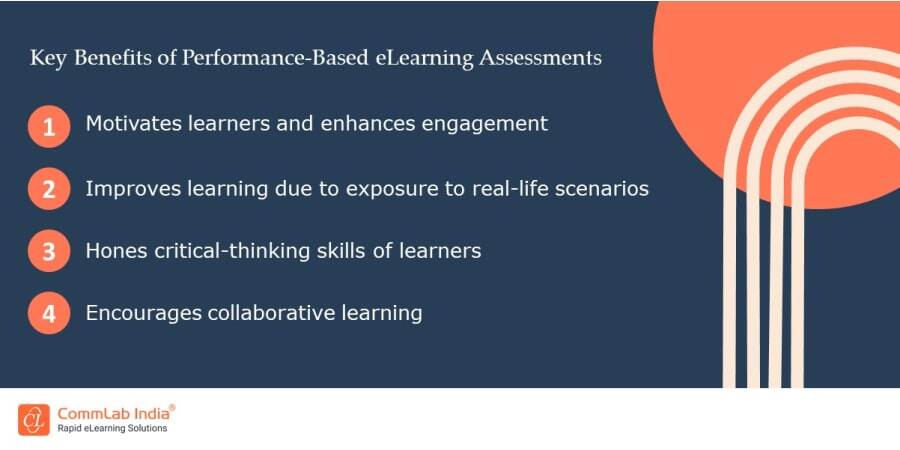 Key Benefits of Performance-Based eLearning Assessments

1 Motivates learners and enhances engagement

2 Improves learning due to exposure to real-life scenarios

3 Hones critical-thinking skills of learners

4 Encourages collaborative learning

CommLab India®
Rapid eLearning Solutions